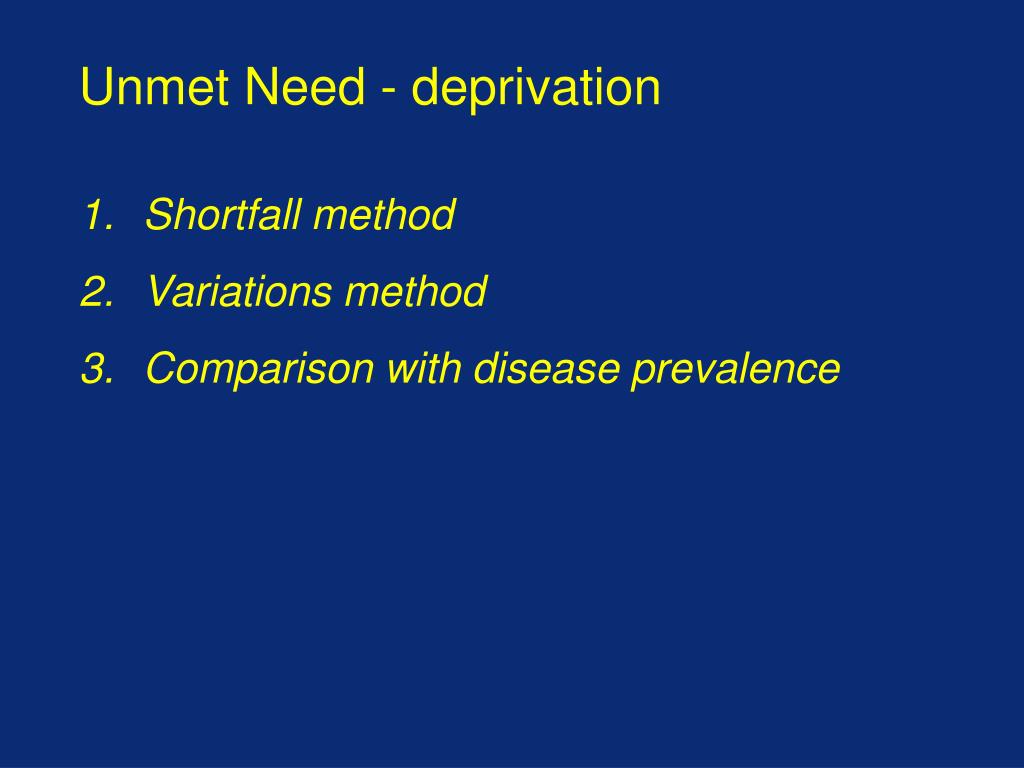 Unmet Need - deprivation

1. Shortfall method
2. Variations method
3. Comparison with disease prevalence